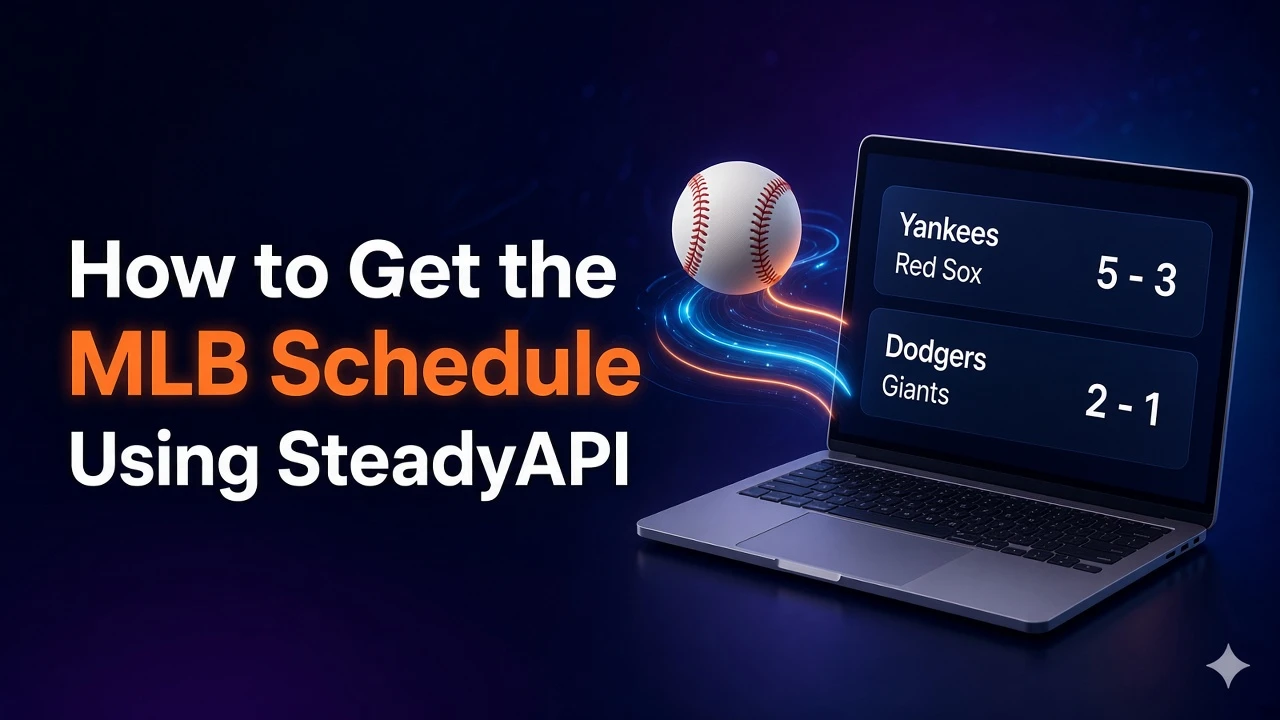 How to Get the MLB Schedule Using SteadyAPI

Yankees
Red Sox
5 - 3

Dodgers
Giants
2 - 1